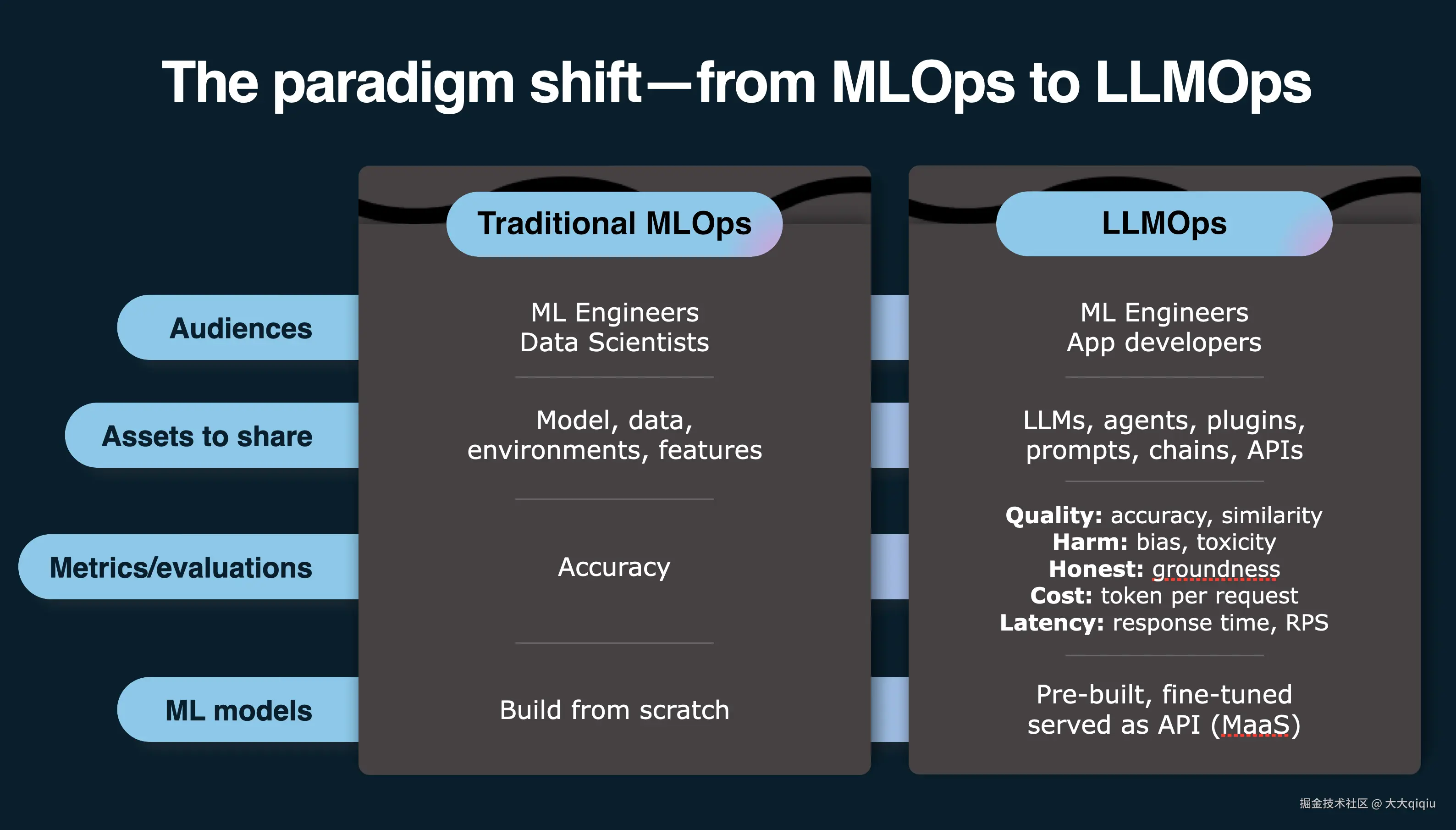 The paradigm shift—from MLOps to LLMOps

| | Traditional MLOps | LLMOps |
|---|---|---|
| Audiences | ML Engineers Data Scientists | ML Engineers App developers |
| Assets to share | Model, data, environments, features | LLMs, agents, plugins, prompts, chains, APIs |
| Metrics/evaluations | Accuracy | **Quality:** accuracy, similarity **Harm:** bias, toxicity **Honest:** groundness **Cost:** token per request **Latency:** response time, RPS |
| ML models | Build from scratch | Pre-built, fine-tuned served as API (MaaS) |

掘金技术社区 @ 大大qiqiu